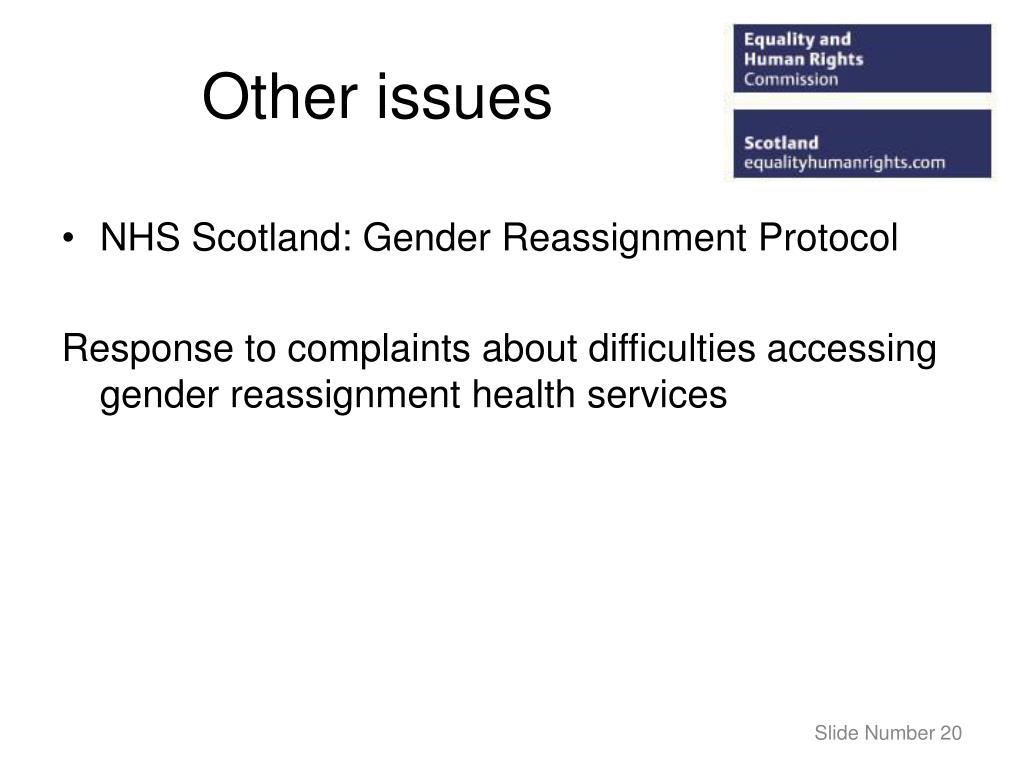 Other issues

Equality and
Human Rights
Commission

Scotland
equalityhumanrights.com

• NHS Scotland: Gender Reassignment Protocol

Response to complaints about difficulties accessing gender reassignment health services

Slide Number 20